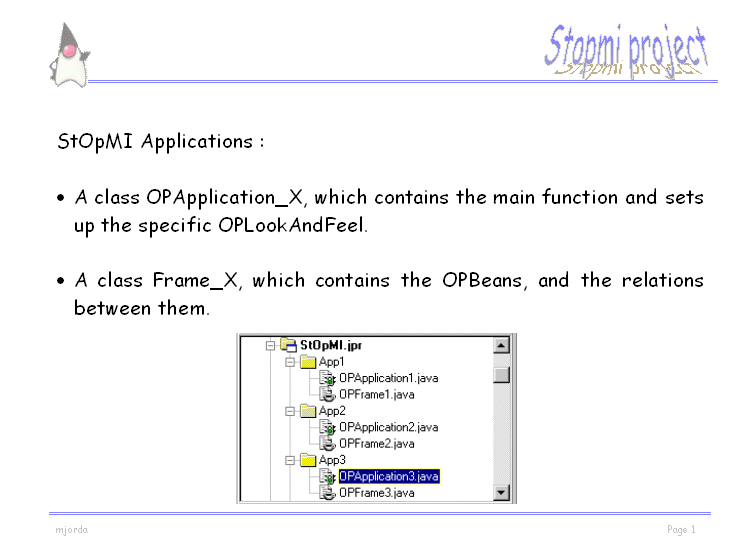 Stopmi project

StOpMI Applications :

• A class OPApplication_X, which contains the main function and sets up the specific OPLookAndFeel.

• A class Frame_X, which contains the OPBeans, and the relations between them.

StOpMI.jpr
App1
OPApplication1.java
OPFrame1.java
App2
OPApplication2.java
OPFrame2.java
App3
OPApplication3.java
OPFrame3.java

mjorda

Page 1